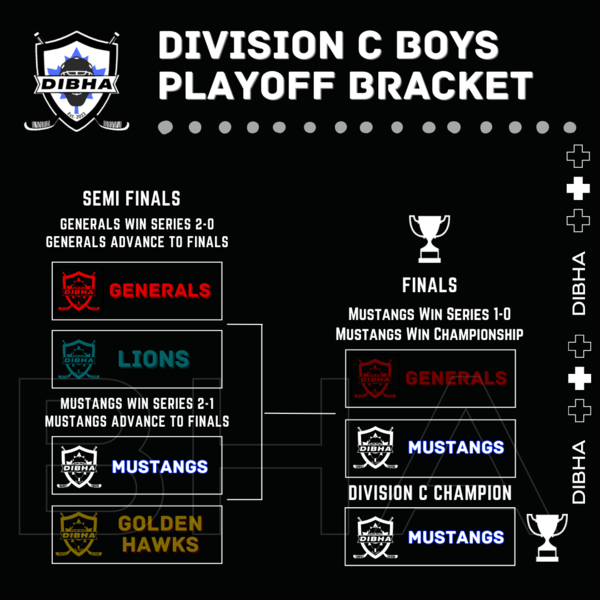 DIBHA
Est. 2023

DIVISION C BOYS PLAYOFF BRACKET

SEMI FINALS
GENERALS WIN SERIES 2-0
GENERALS ADVANCE TO FINALS

DIBHA GENERALS

DIBHA LIONS

MUSTANGS WIN SERIES 2-1
MUSTANGS ADVANCE TO FINALS

DIBHA MUSTANGS

DIBHA GOLDEN HAWKS

FINALS
MUSTANGS WIN SERIES 1-0
MUSTANGS WIN CHAMPIONSHIP

DIBHA GENERALS

DIBHA MUSTANGS

DIVISION C CHAMPION

DIBHA MUSTANGS

DIBHA

DIBHA